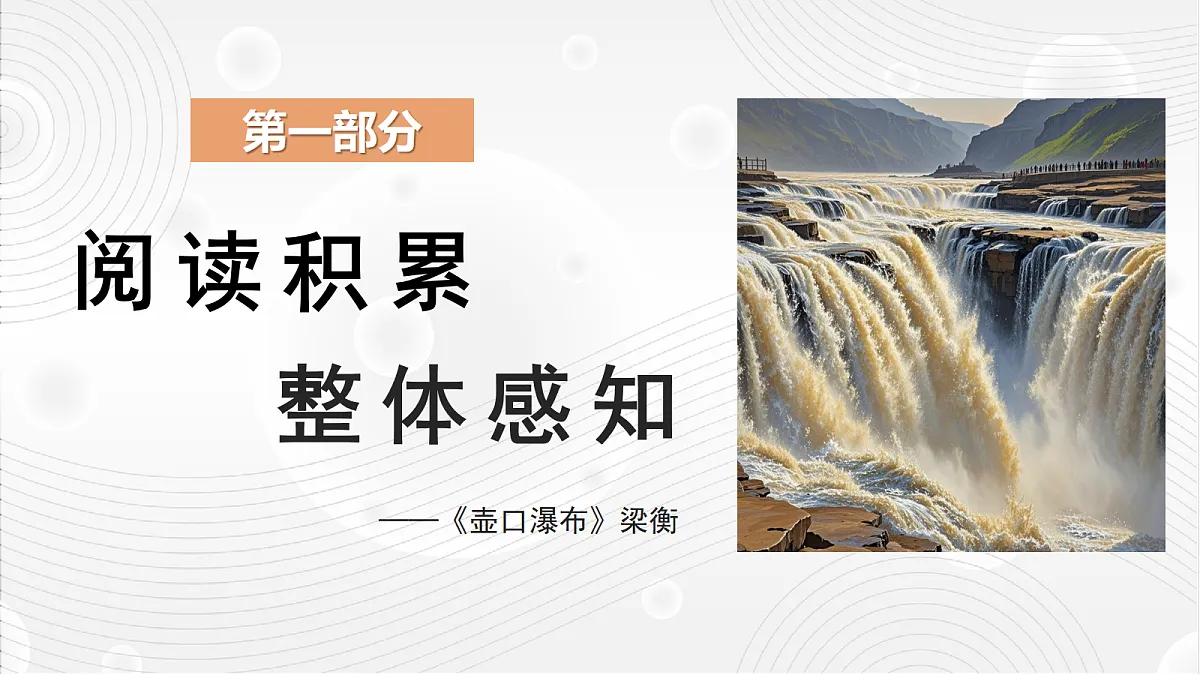 第一部分

阅读积累

整体感知

——《壶口瀑布》梁衡